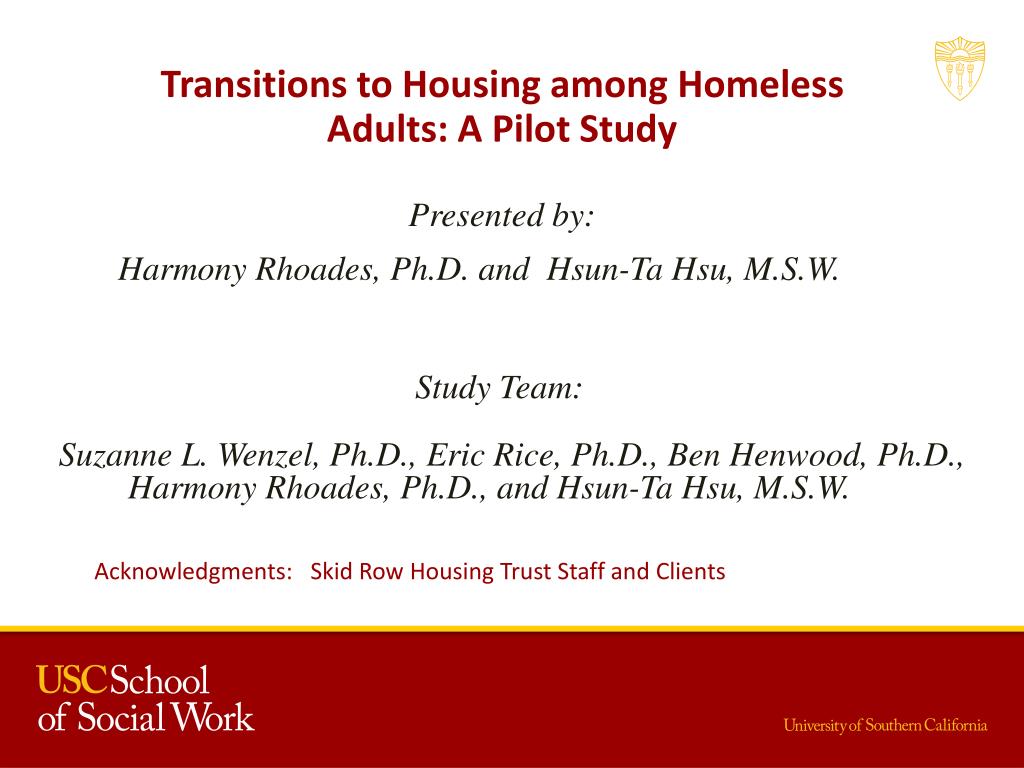 Transitions to Housing among Homeless Adults: A Pilot Study

Presented by:

Harmony Rhoades, Ph.D. and Hsun-Ta Hsu, M.S.W.

Study Team:

Suzanne L. Wenzel, Ph.D., Eric Rice, Ph.D., Ben Henwood, Ph.D., Harmony Rhoades, Ph.D., and Hsun-Ta Hsu, M.S.W.

Acknowledgments: Skid Row Housing Trust Staff and Clients

USC School of Social Work

University of Southern California